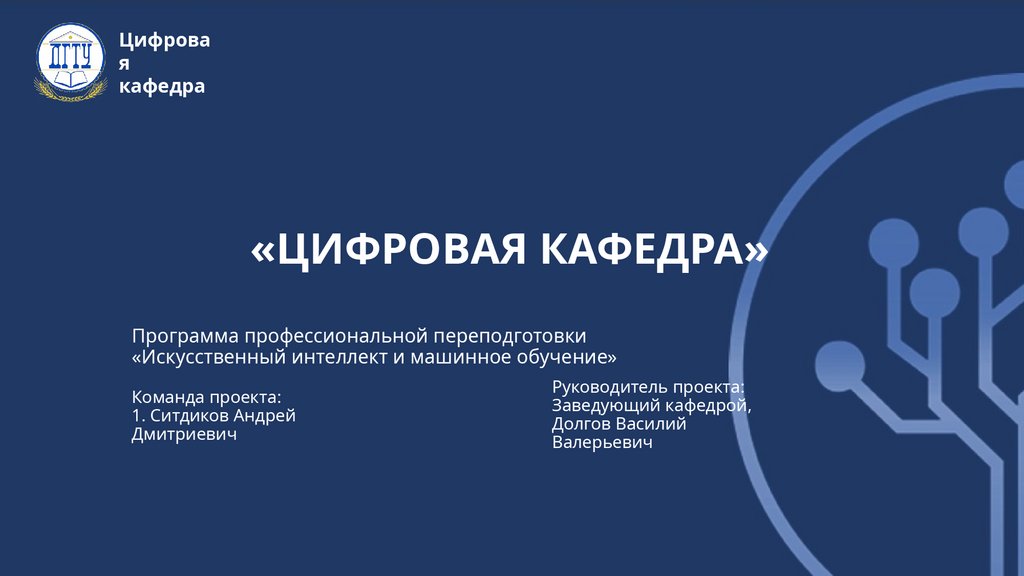 ДГТУ

Цифрова
я
кафедра

«ЦИФРОВАЯ КАФЕДРА»

Программа профессиональной переподготовки «Искусственный интеллект и машинное обучение»

Команда проекта:
1. Ситдиков Андрей Дмитриевич

Руководитель проекта:
Заведующий кафедрой,
Долгов Василий Валерьевич